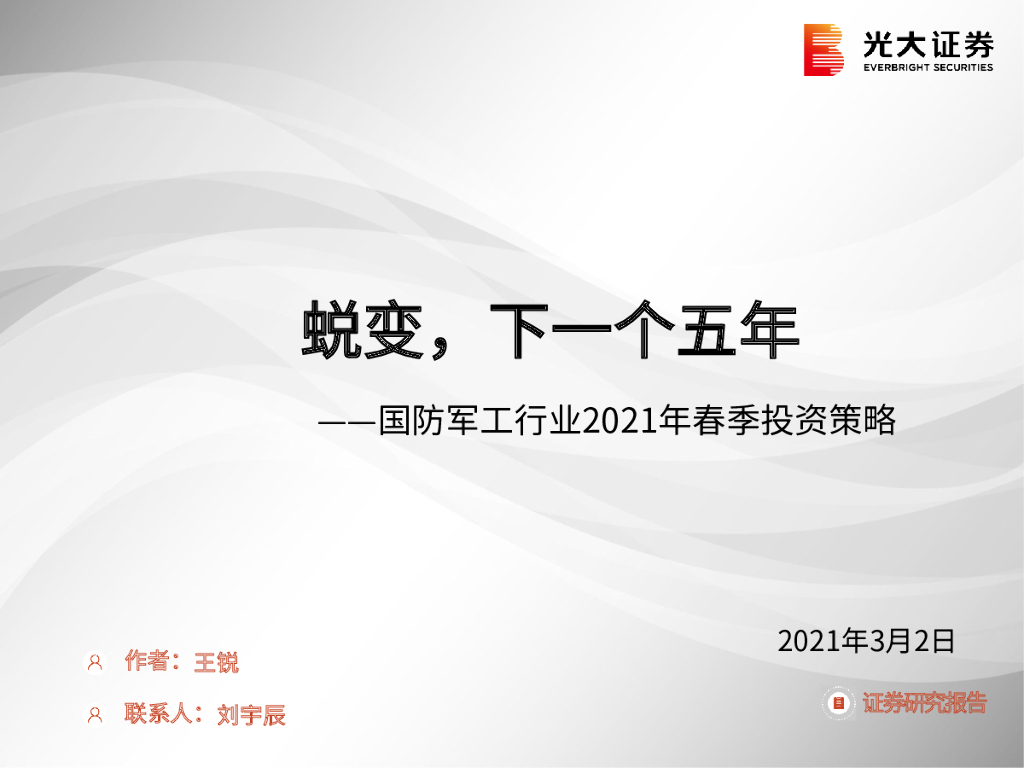 光大证券
EVERBRIGHT SECURITIES

蜕变，下一个五年

——国防军工行业2021年春季投资策略

2021年3月2日

作者：王锐

联系人：刘宇辰

证券研究报告